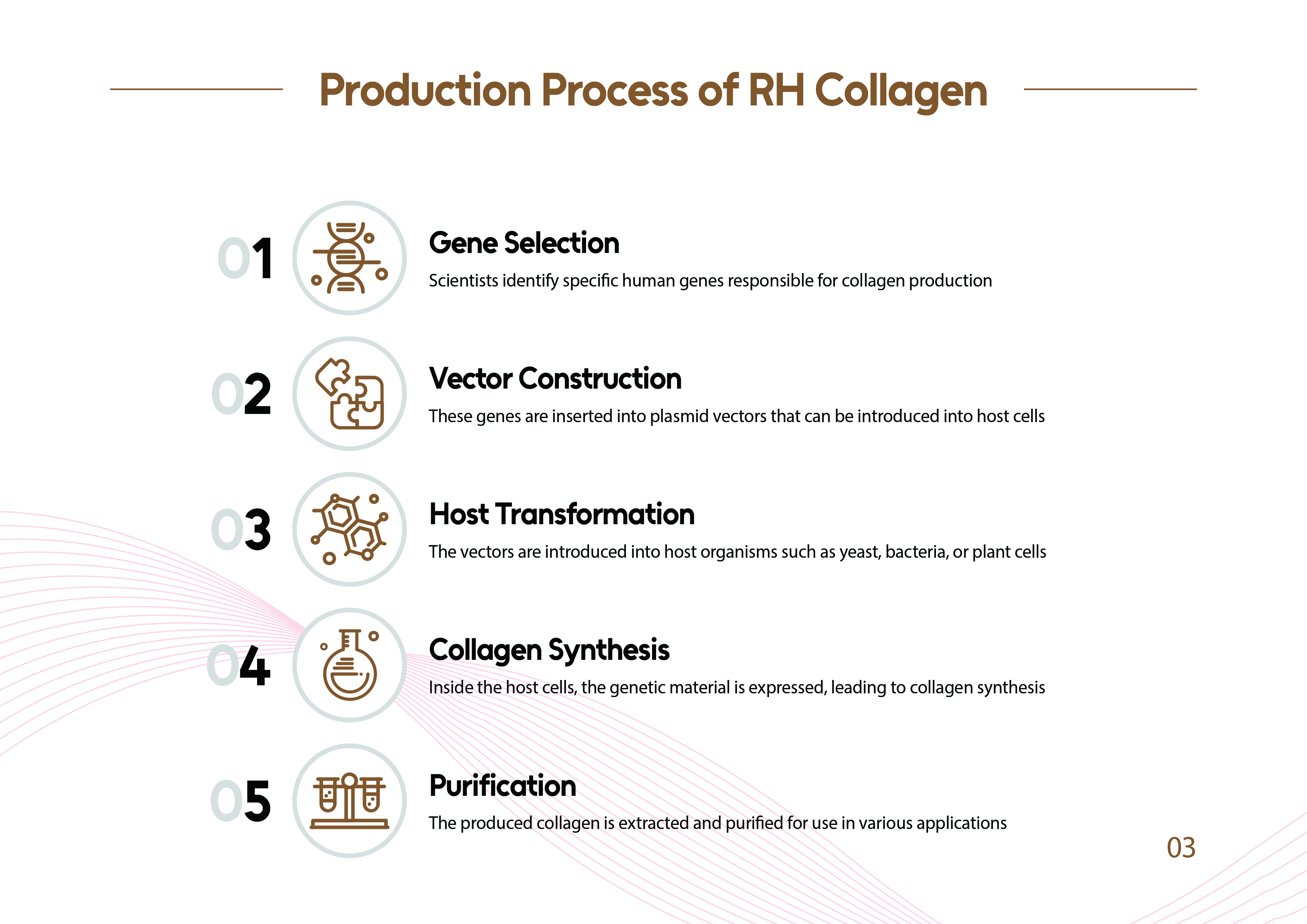 Production Process of RH Collagen

01

Gene Selection

Scientists identify specific human genes responsible for collagen production

02

Vector Construction

These genes are inserted into plasmid vectors that can be introduced into host cells

03

Host Transformation

The vectors are introduced into host organisms such as yeast, bacteria, or plant cells

04

Collagen Synthesis

Inside the host cells, the genetic material is expressed, leading to collagen synthesis

05

Purification

The produced collagen is extracted and purified for use in various applications

03